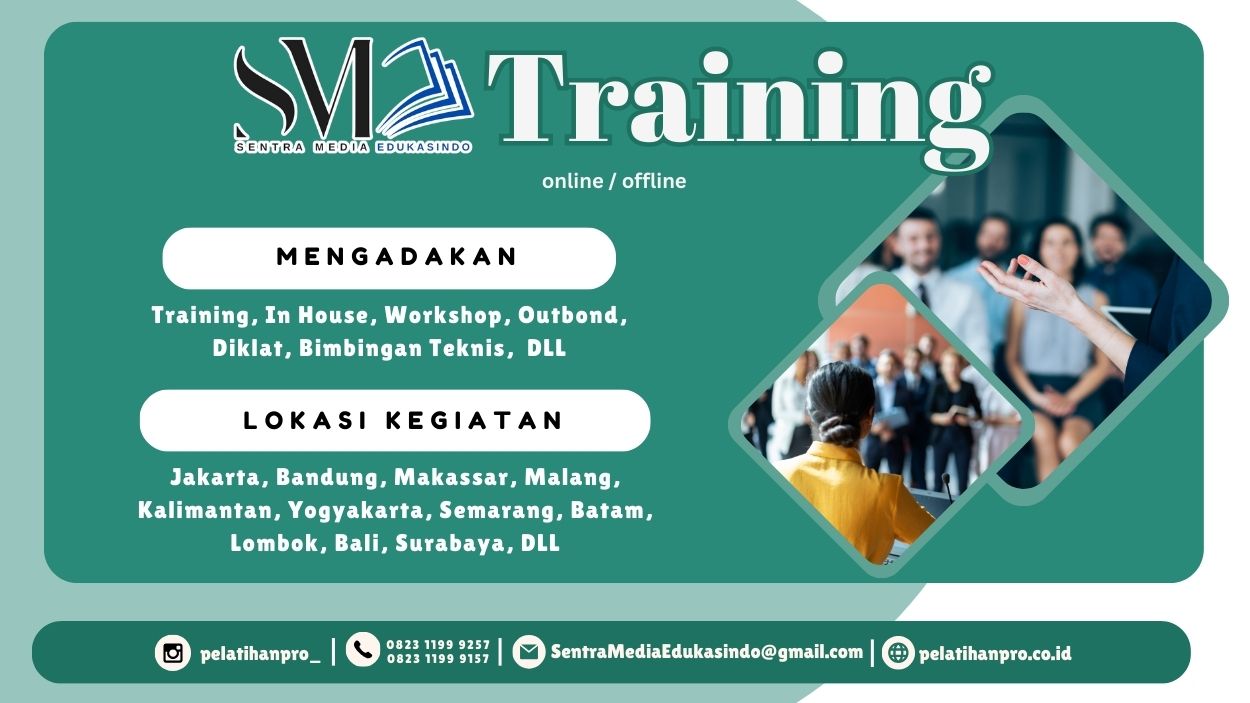 SM
SENTRA MEDIA EDUKASINDO

Training

online / offline

MENGADAKAN

Training, In House, Workshop, Outbond, Diklat, Bimbingan Teknis, DLL

LOKASI KEGIATAN

Jakarta, Bandung, Makassar, Malang, Kalimantan, Yogyakarta, Semarang, Batam, Lombok, Bali, Surabaya, DLL

pelatihanpro_ | 0823 1199 9257 0823 1199 9157 | SentraMediaEdukasindo@gmail.com | pelatihanpro.co.id